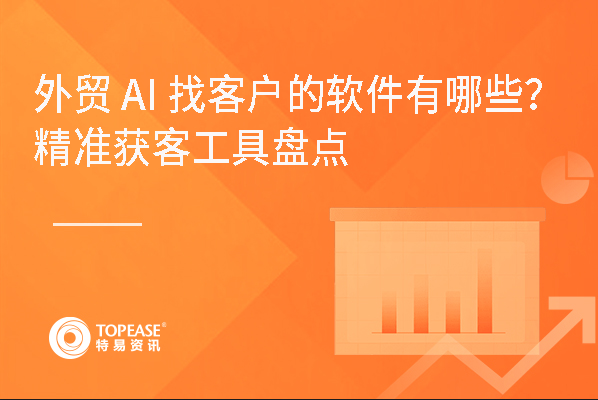 外贸 AI 找客户的软件有哪些?
精准获客工具盘点

TOPEASE®
特易资讯